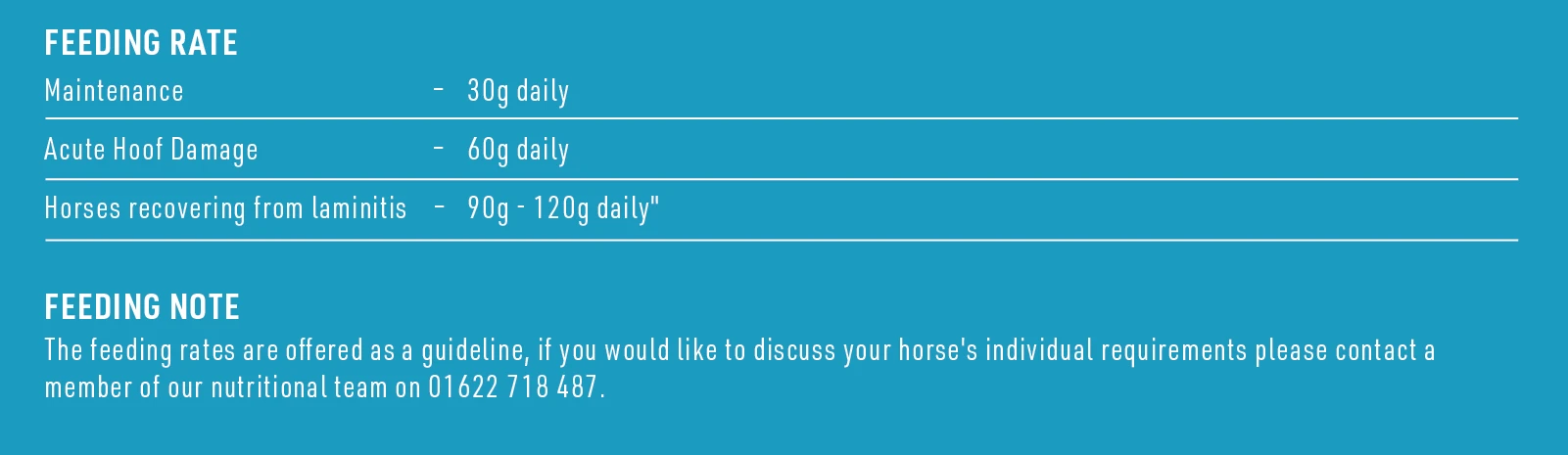 FEEDING RATE

| Maintenance | - | 30g daily |
|---|---|---|
| Acute Hoof Damage | - | 60g daily |
| Horses recovering from laminitis | - | 90g - 120g daily" |

FEEDING NOTE

The feeding rates are offered as a guideline, if you would like to discuss your horse's individual requirements please contact a member of our nutritional team on 01622 718 487.